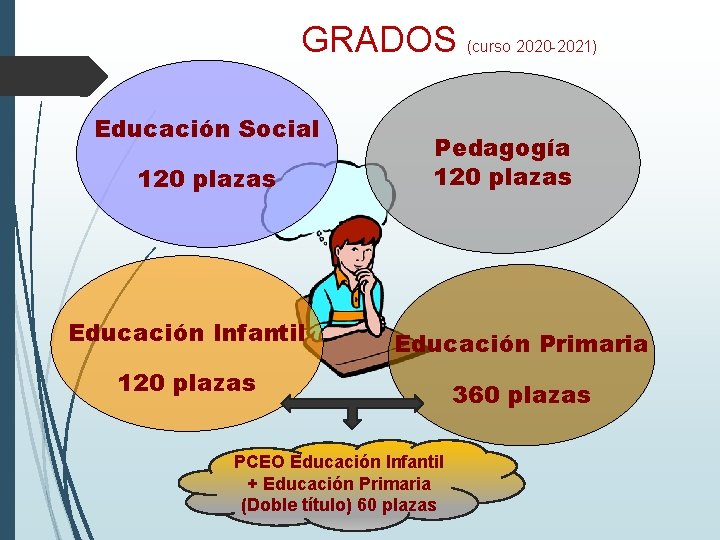 GRADOS (curso 2020-2021)

Educación Social

120 plazas

Pedagogía
120 plazas

Educación Infantil

120 plazas

Educación Primaria

360 plazas

PCEO Educación Infantil
+ Educación Primaria
(Doble título) 60 plazas